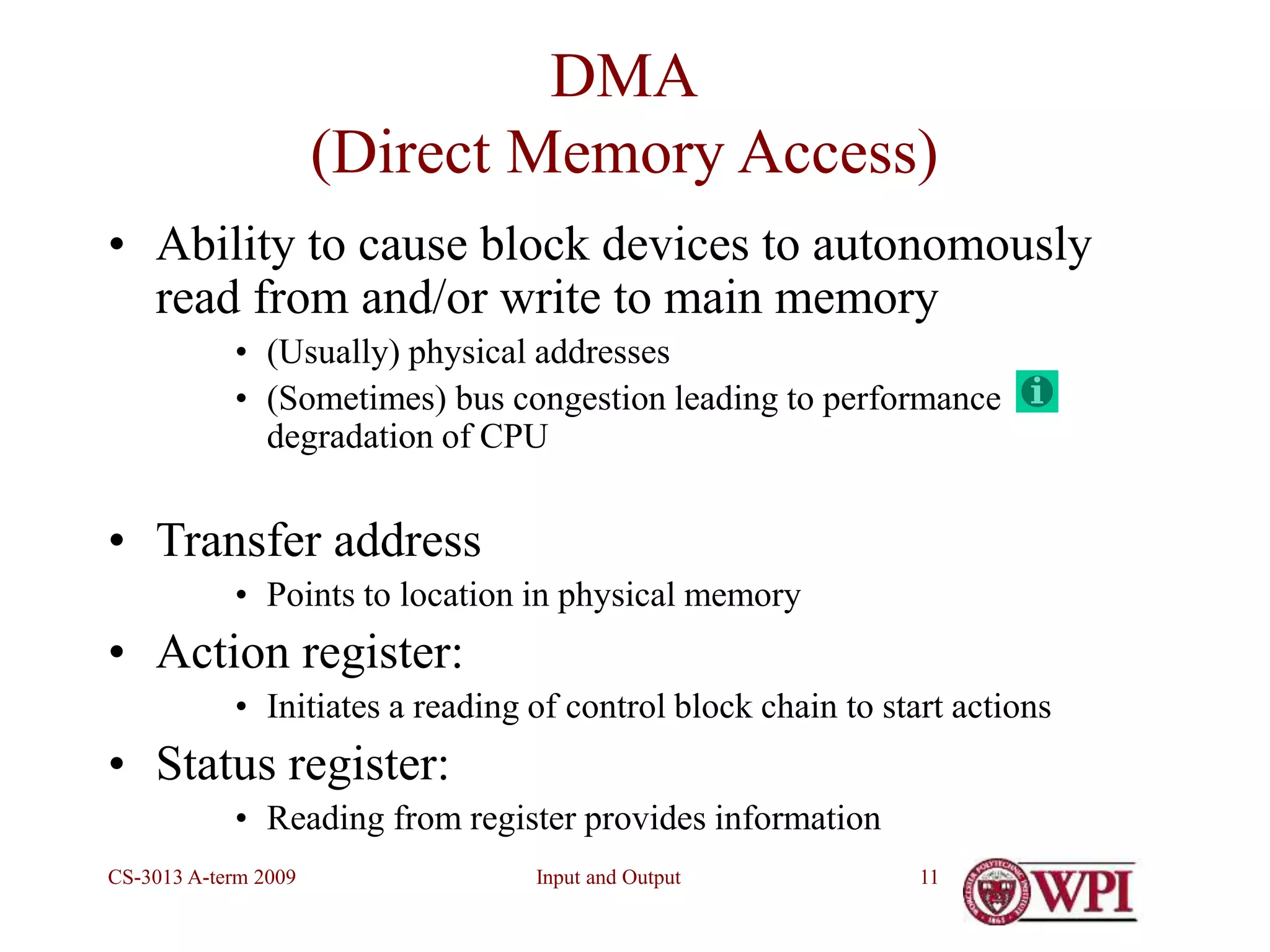 DMA
(Direct Memory Access)

• Ability to cause block devices to autonomously read from and/or write to main memory
  • (Usually) physical addresses
  • (Sometimes) bus congestion leading to performance degradation of CPU

• Transfer address
  • Points to location in physical memory
• Action register:
  • Initiates a reading of control block chain to start actions
• Status register:
  • Reading from register provides information

CS-3013 A-term 2009
Input and Output
11
WPI